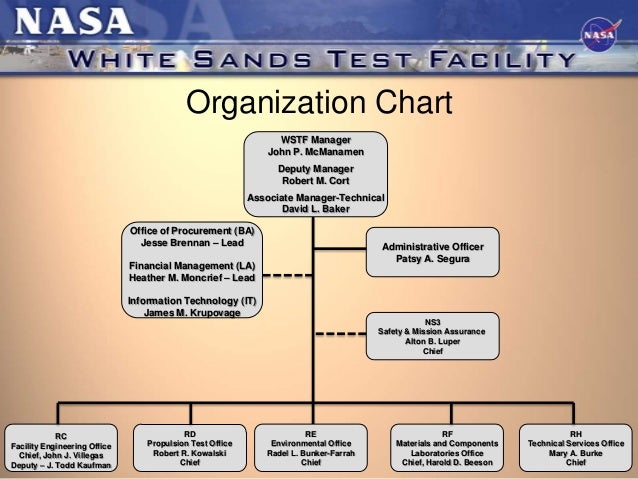 NASA
WHITE SANDS TEST FACILITY
NASA

Organization Chart

WSTF Manager
John P. McManamen

Deputy Manager
Robert M. Cort

Associate Manager-Technical
David L. Baker

Office of Procurement (BA)
Jesse Brennan – Lead

Financial Management (LA)
Heather M. Moncrief – Lead

Information Technology (IT)
James M. Krupovage

Administrative Officer
Patsy A. Segura

NS3
Safety & Mission Assurance
Alton B. Luper
Chief

RC
Facility Engineering Office
Chief, John J. Villegas
Deputy – J. Todd Kaufman

RD
Propulsion Test Office
Robert R. Kowalski
Chief

RE
Environmental Office
Radel L. Bunker-Farrah
Chief

RF
Materials and Components
Laboratories Office
Chief, Harold D. Beeson

RH
Technical Services Office
Mary A. Burke
Chief